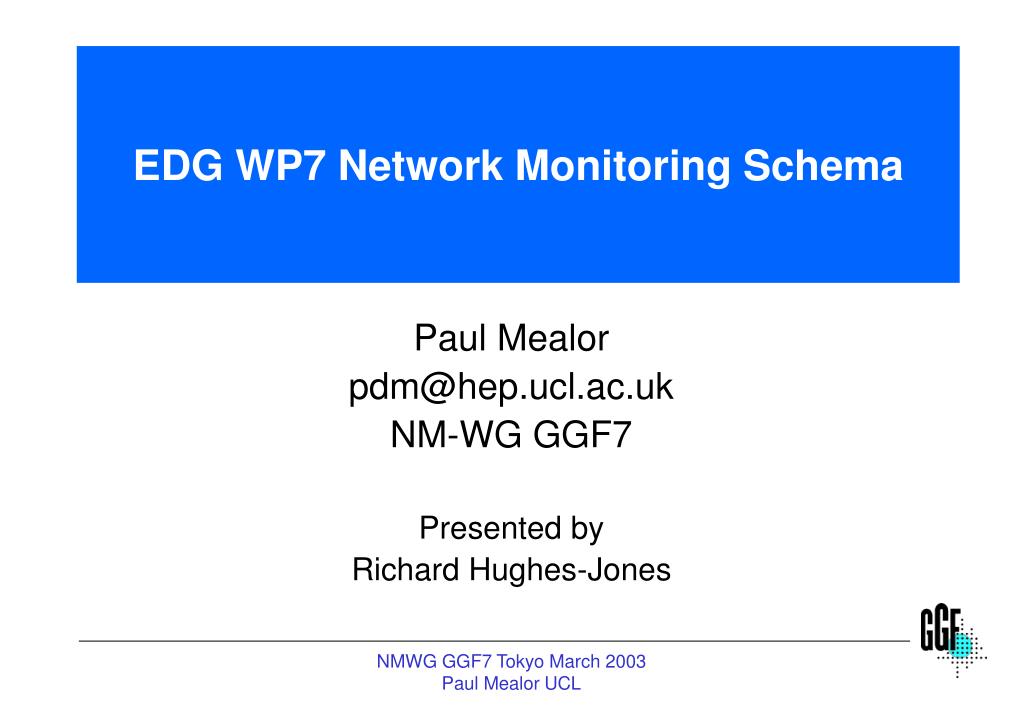 EDG WP7 Network Monitoring Schema

Paul Mealor
pdm@hep.ucl.ac.uk
NM-WG GGF7

Presented by
Richard Hughes-Jones

GGF

NMWG GGF7 Tokyo March 2003
Paul Mealor UCL